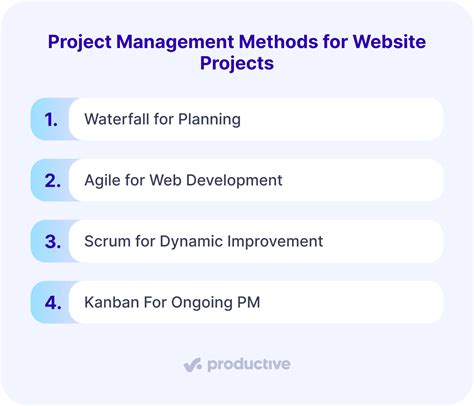 Project Management Methods for Website Projects

1. Waterfall for Planning

2. Agile for Web Development

3. Scrum for Dynamic Improvement

4. Kanban For Ongoing PM

productive